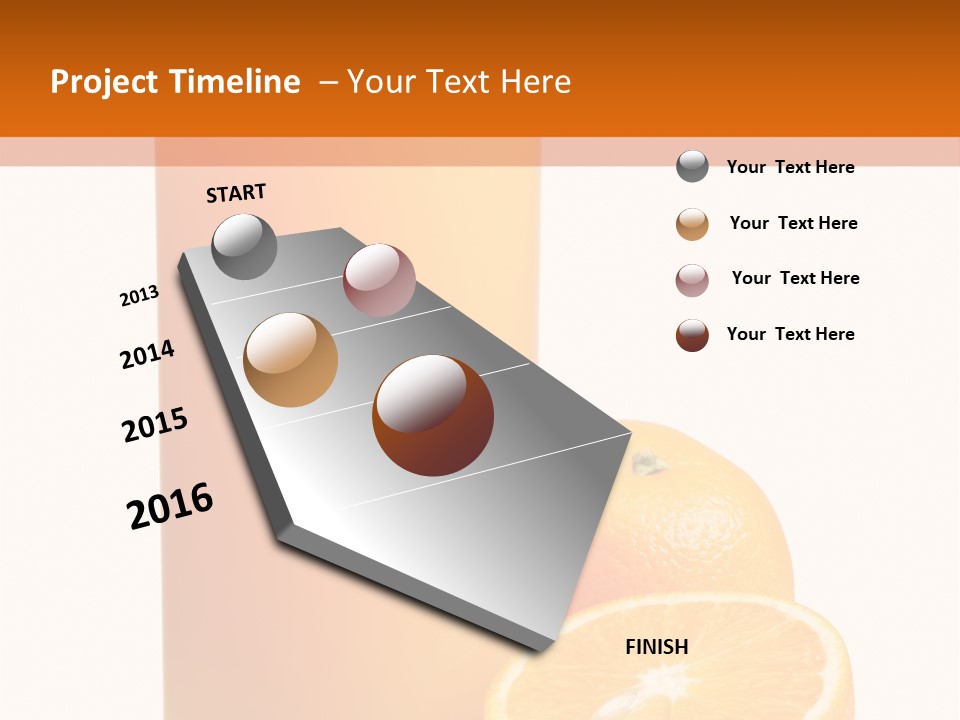 Project Timeline – Your Text Here

START

2013

2014

2015

2016

FINISH

Your Text Here

Your Text Here

Your Text Here

Your Text Here